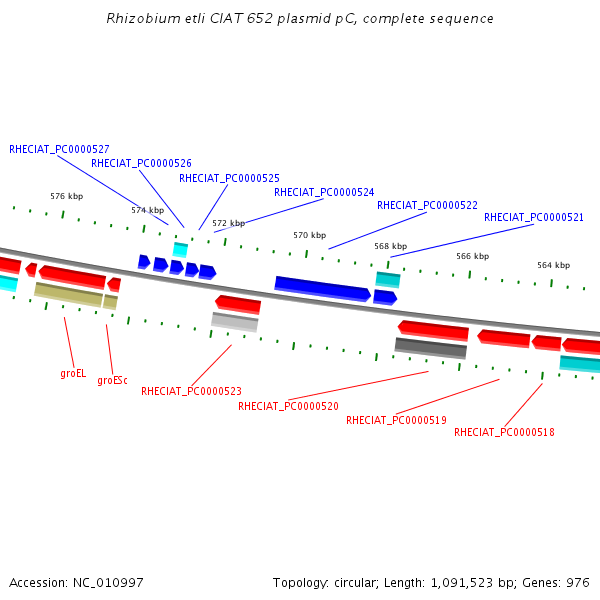 Rhizobium etli CIAT 652 plasmid pC, complete sequence

RHECIAT_PC0000527
RHECIAT_PC0000526
RHECIAT_PC0000525
RHECIAT_PC0000524
RHECIAT_PC0000522
RHECIAT_PC0000521

576 kbp
574 kbp
572 kbp
570 kbp
568 kbp
566 kbp
564 kbp

groEL
groESc
RHECIAT_PC0000523
RHECIAT_PC0000520
RHECIAT_PC0000519
RHECIAT_PC0000518

Accession: NC_010997
Topology: circular; Length: 1,091,523 bp; Genes: 976